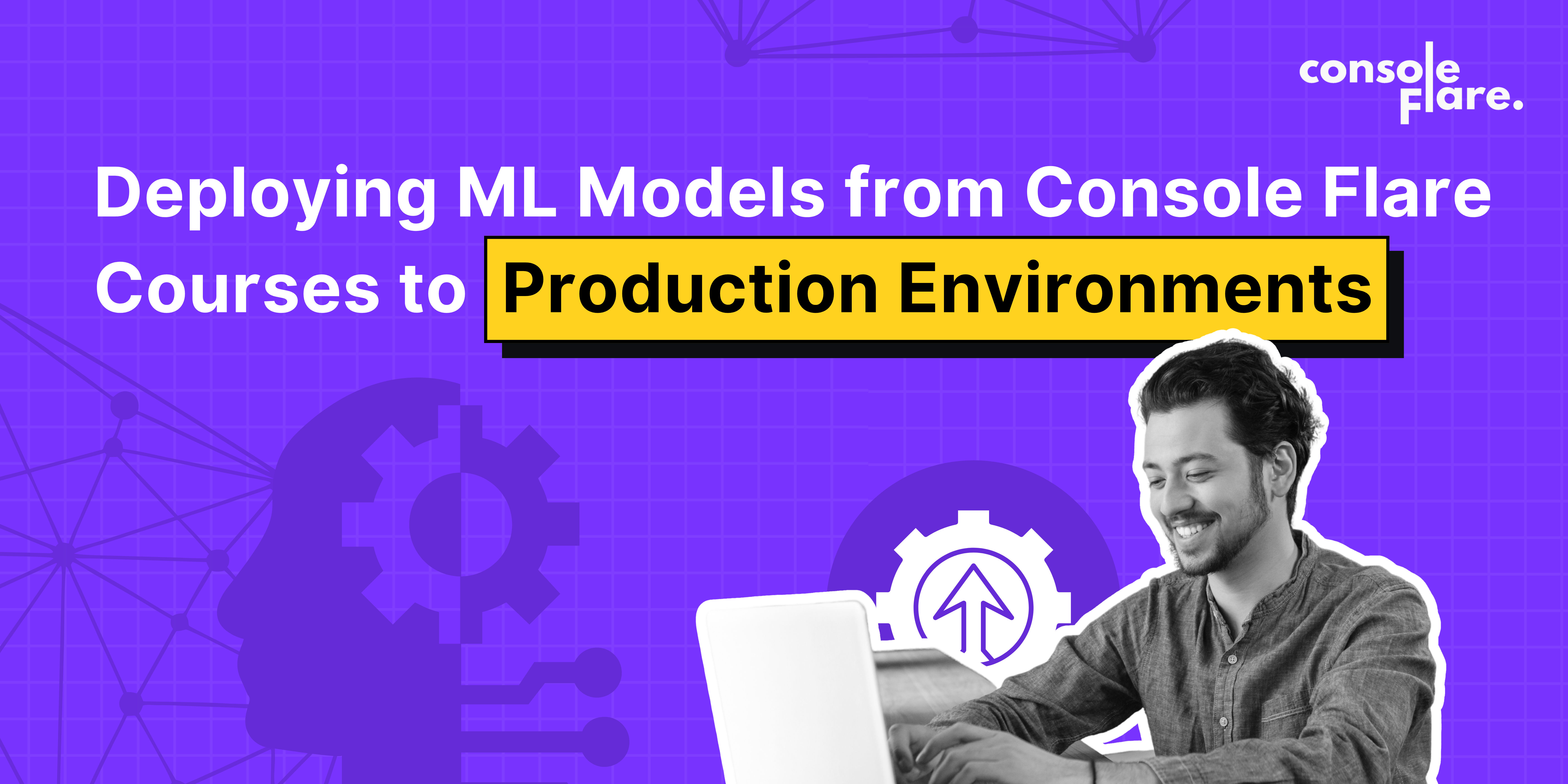 console flare.

Deploying ML Models from Console Flare Courses to Production Environments